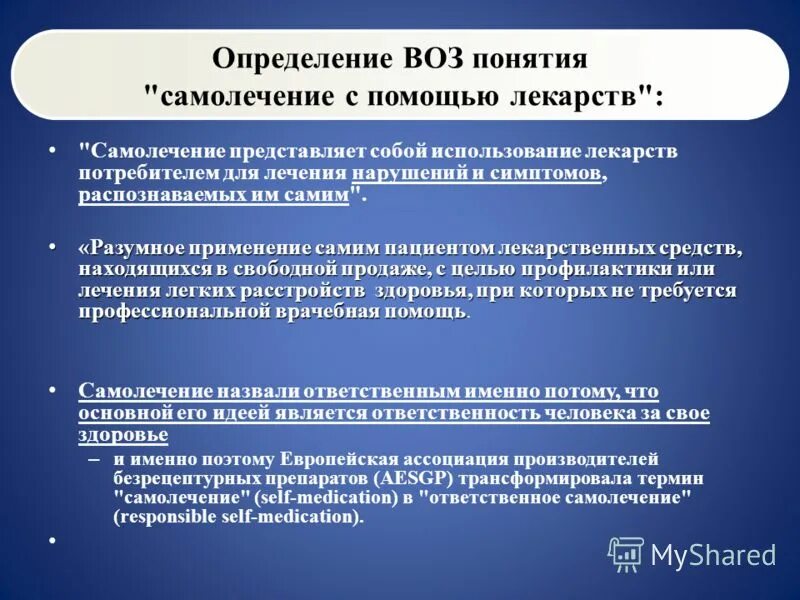 Определение ВОЗ понятия "самолечение с помощью лекарств":

• "Самолечение представляет собой использование лекарств потребителем для лечения нарушений и симптомов, распознаваемых им самим".

• «Разумное применение самим пациентом лекарственных средств, находящихся в свободной продаже, с целью профилактики или лечения легких расстройств здоровья, при которых не требуется профессиональной врачебная помощь.

• Самолечение назвали ответственным именно потому, что основной его идеей является ответственность человека за свое здоровье
– и именно поэтому Европейская ассоциация производителей безрецептурных препаратов (AESGP) трансформировала термин "самолечение" (self-medication) в "ответственное самолечение" (responsible self-medication).

•

MyShared